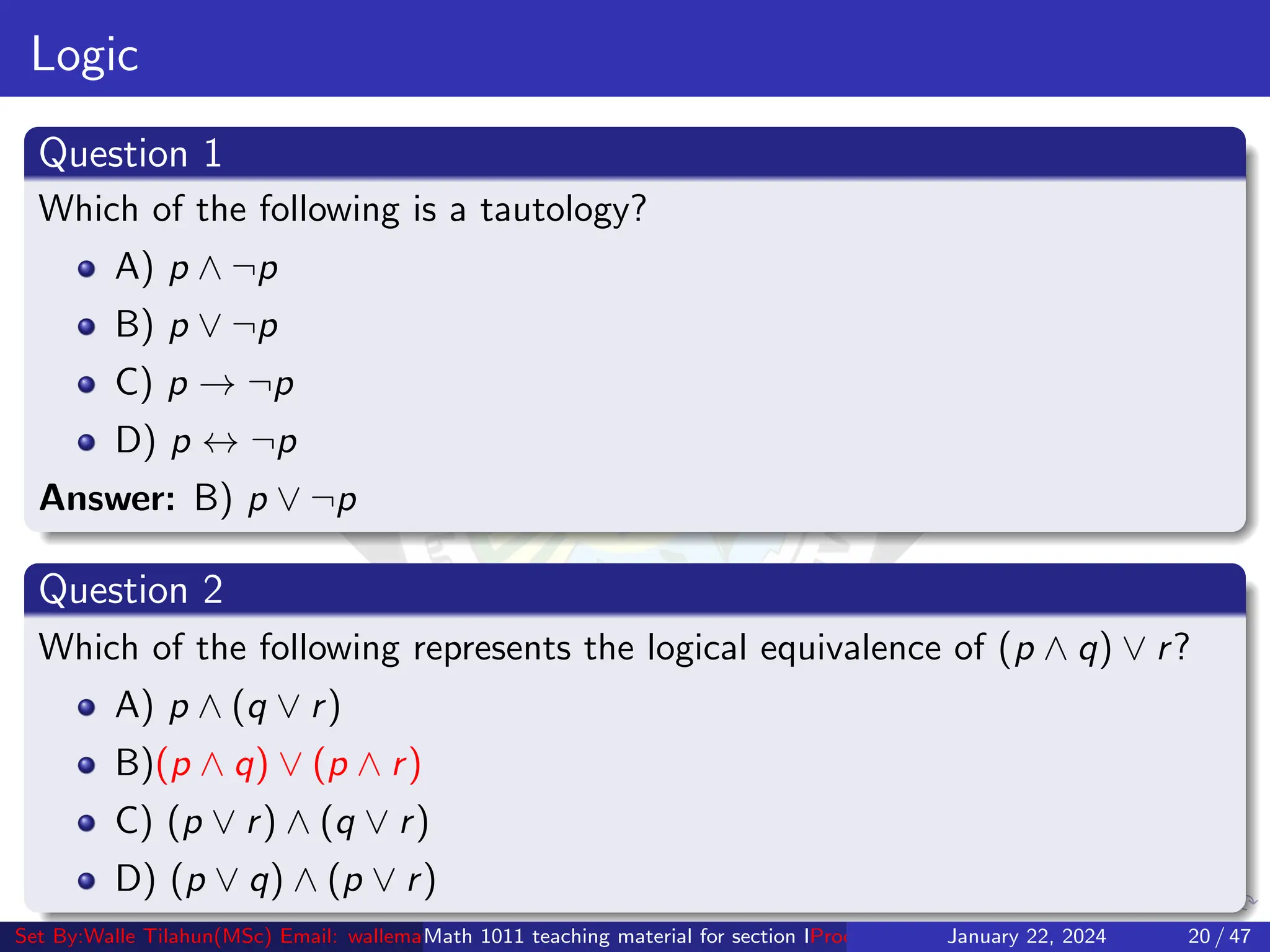 Logic

Question 1

Which of the following is a tautology?

- A) $p \wedge \neg p$
- B) $p \vee \neg p$
- C) $p \rightarrow \neg p$
- D) $p \leftrightarrow \neg p$

**Answer:** B) $p \vee \neg p$

Question 2

Which of the following represents the logical equivalence of $(p \wedge q) \vee r$?

- A) $p \wedge (q \vee r)$
- B)$(p \wedge q) \vee (p \wedge r)$
- C) $(p \vee r) \wedge (q \vee r)$
- D) $(p \vee q) \wedge (p \vee r)$

Set By:Walle Tilahun(MSc) Email: wallema Math 1011 teaching material for section IProc January 22, 2024 20 / 47